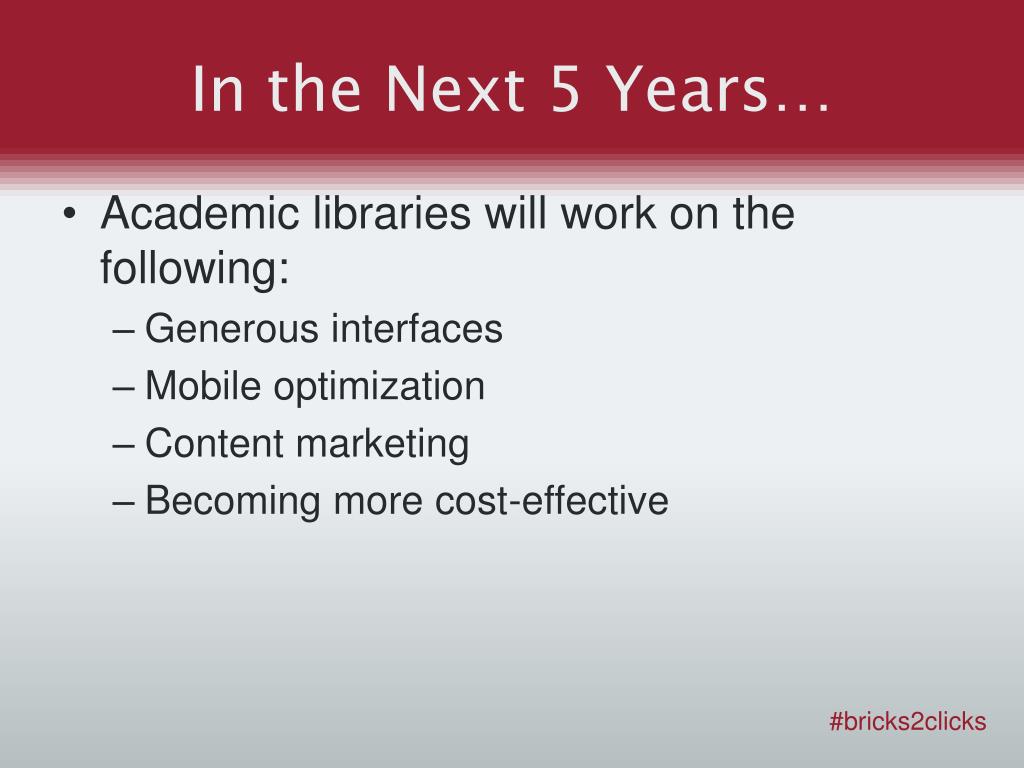 In the Next 5 Years…

• Academic libraries will work on the following:
– Generous interfaces
– Mobile optimization
– Content marketing
– Becoming more cost-effective

#bricks2clicks